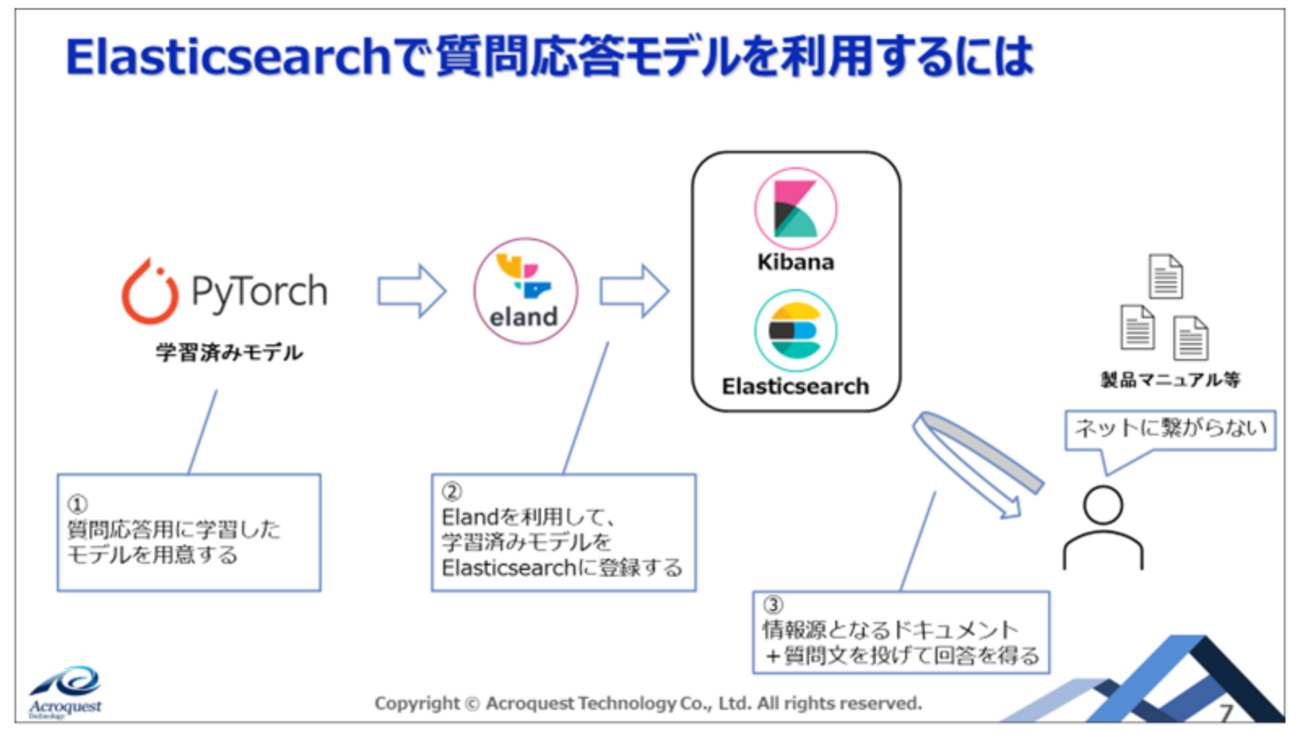 Elasticsearchで質問応答モデルを利用するには

PyTorch

学習済みモデル

eland

Kibana

Elasticsearch

製品マニュアル等

ネットに繋がらない

①
質問応答用に学習したモデルを用意する

②
Elandを利用して、学習済みモデルをElasticsearchに登録する

③
情報源となるドキュメント＋質問文を投げて回答を得る

Acroquest Technology

Copyright © Acroquest Technology Co., Ltd. All rights reserved.

7